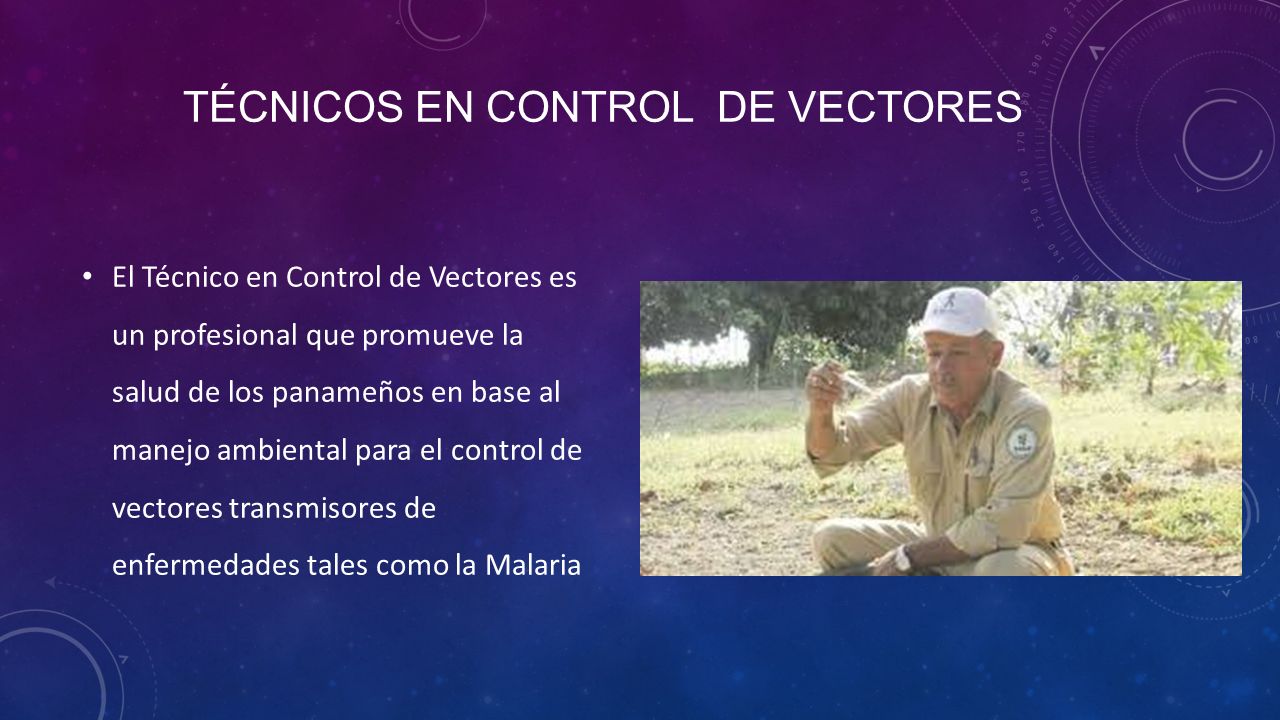 TÉCNICOS EN CONTROL DE VECTORES

• El Técnico en Control de Vectores es un profesional que promueve la salud de los panameños en base al manejo ambiental para el control de vectores transmisores de enfermedades tales como la Malaria